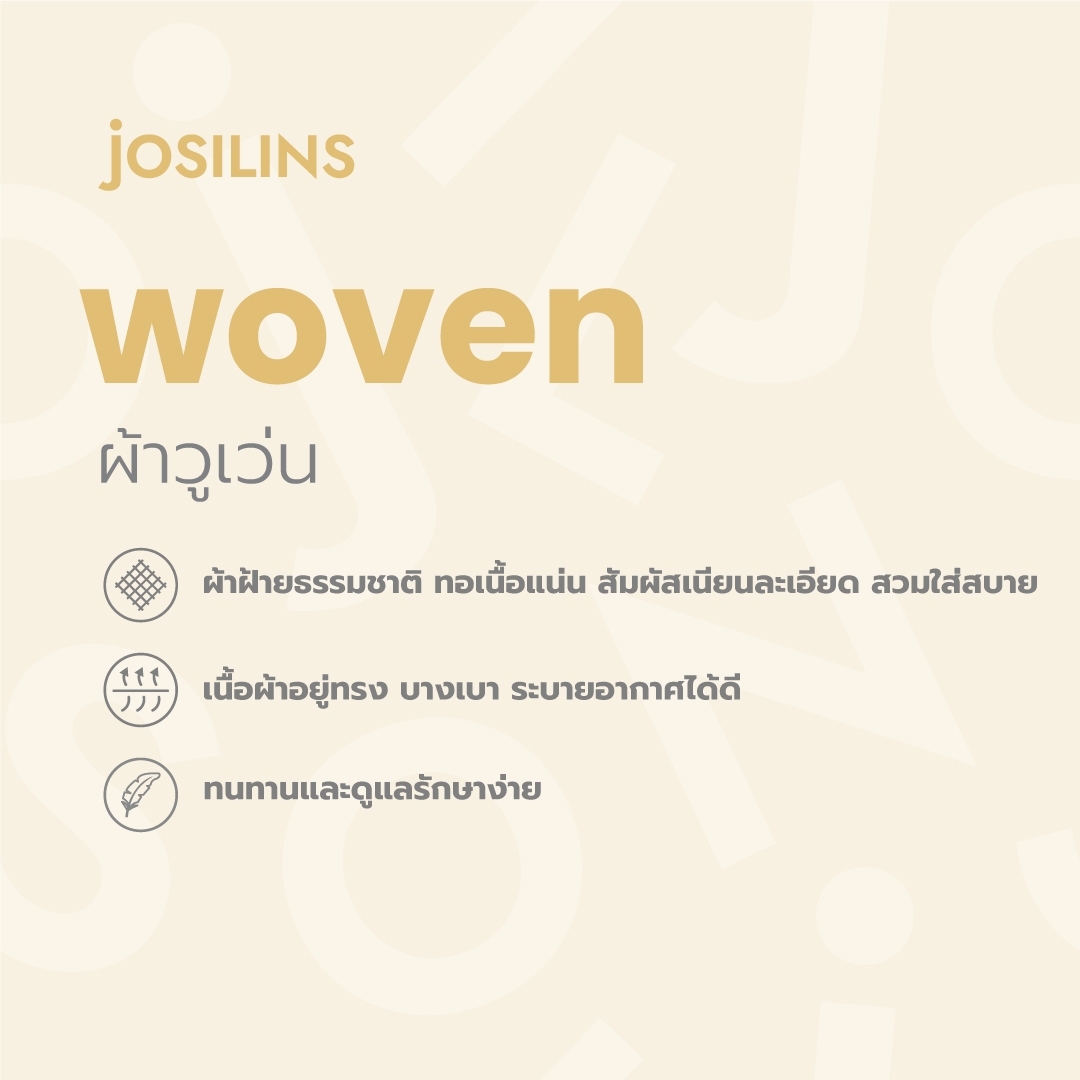 jOSILINS

woven

ผ้าวูเว่น

ผ้าฝ้ายธรรมชาติ ทอเนื้อแน่น สัมผัสเนียนละเอียด สวมใส่สบาย

เนื้อผ้าอยู่ทรง บางเบา ระบายอากาศได้ดี

ทนทานและดูแลรักษาง่าย